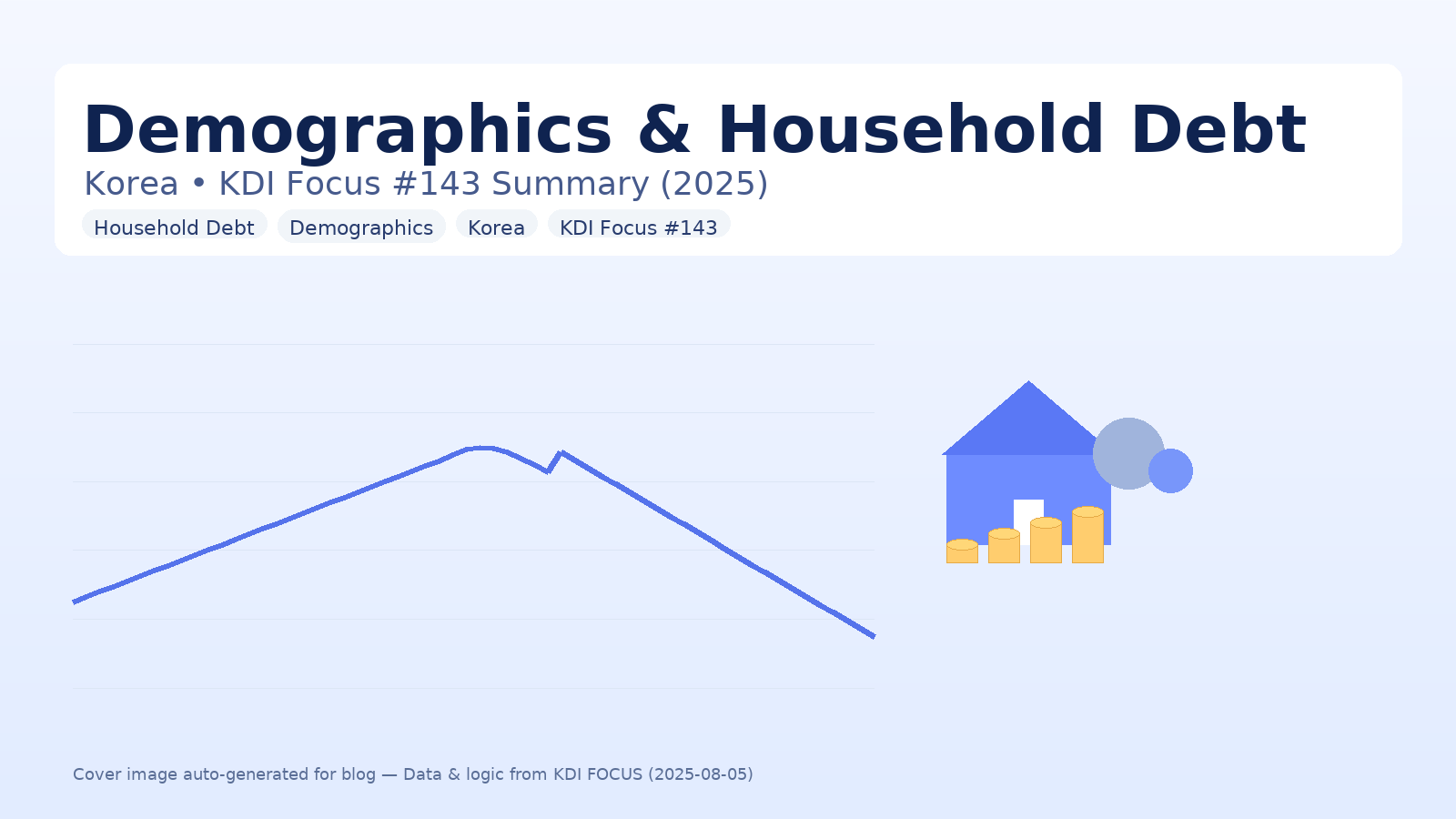 Demographics & Household Debt

Korea • KDI Focus #143 Summary (2025)

Household Debt Demographics Korea KDI Focus #143

Cover image auto-generated for blog — Data & logic from KDI FOCUS (2025-08-05)